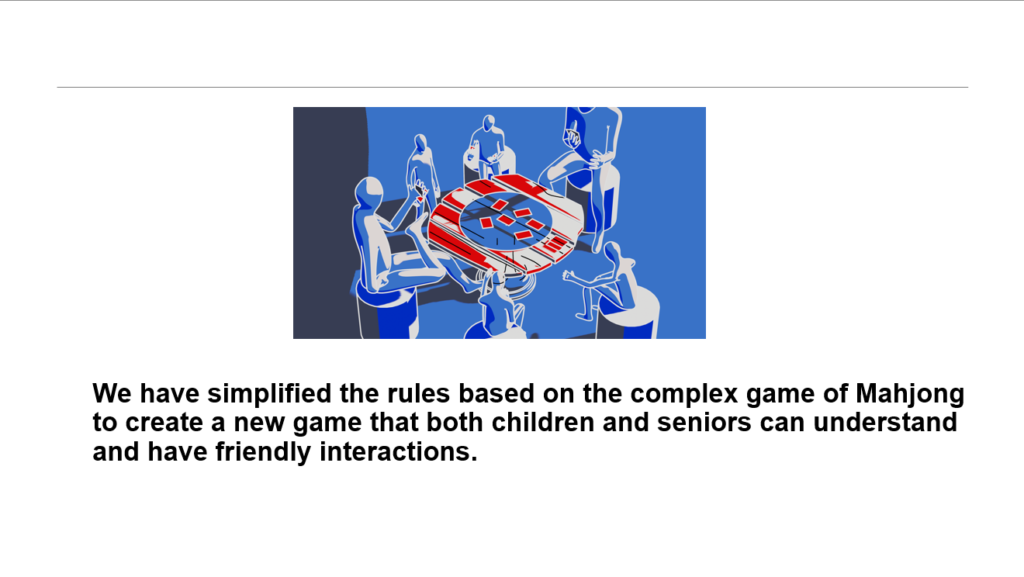 We have simplified the rules based on the complex game of Mahjong to create a new game that both children and seniors can understand and have friendly interactions.